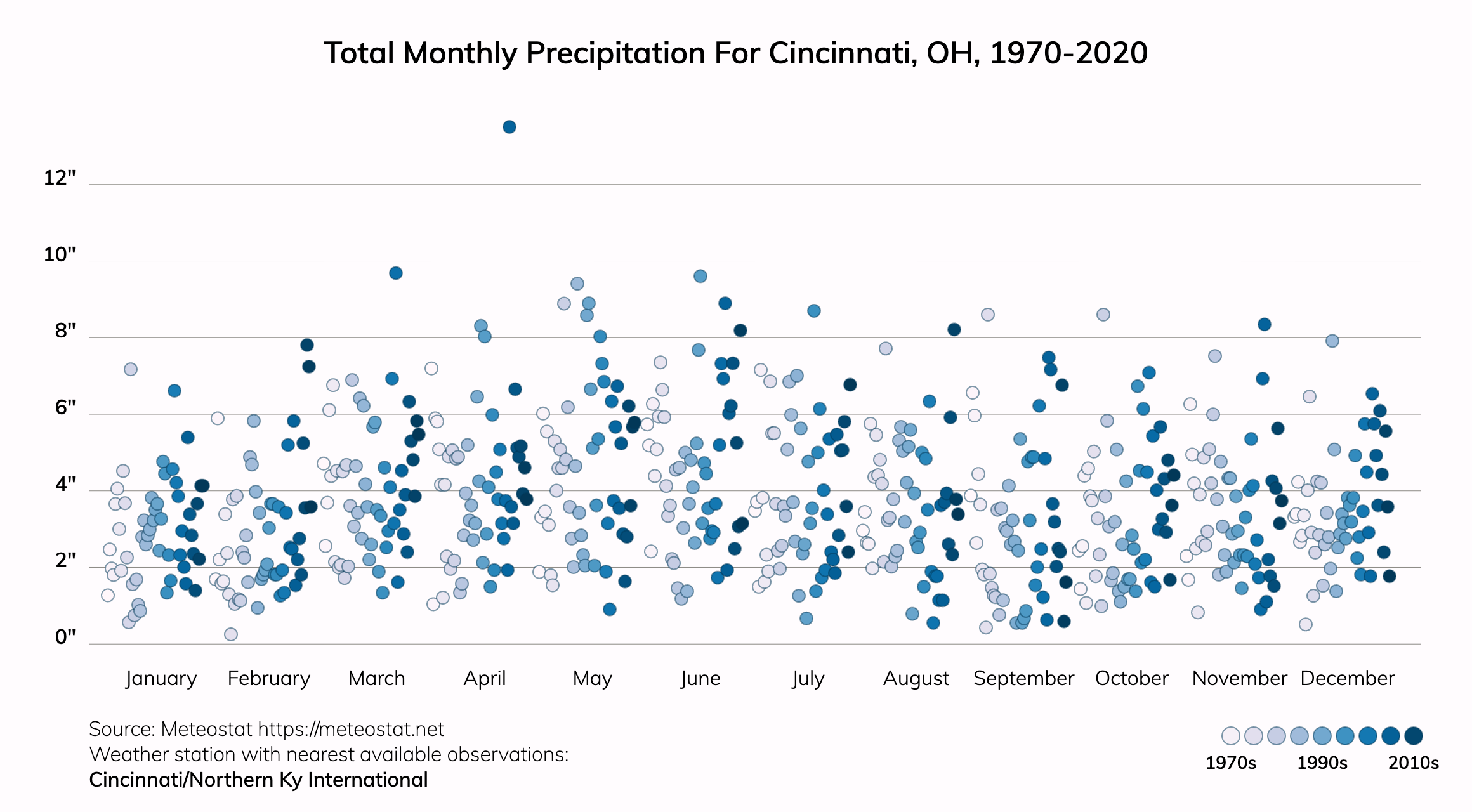 Total Monthly Precipitation For Cincinnati, OH, 1970-2020

12"
10"
8"
6"
4"
2"
0"

January February March April May June July August September October November December

Source: Meteostat https://meteostat.net
Weather station with nearest available observations:
Cincinnati/Northern Ky International

1970s 1990s 2010s